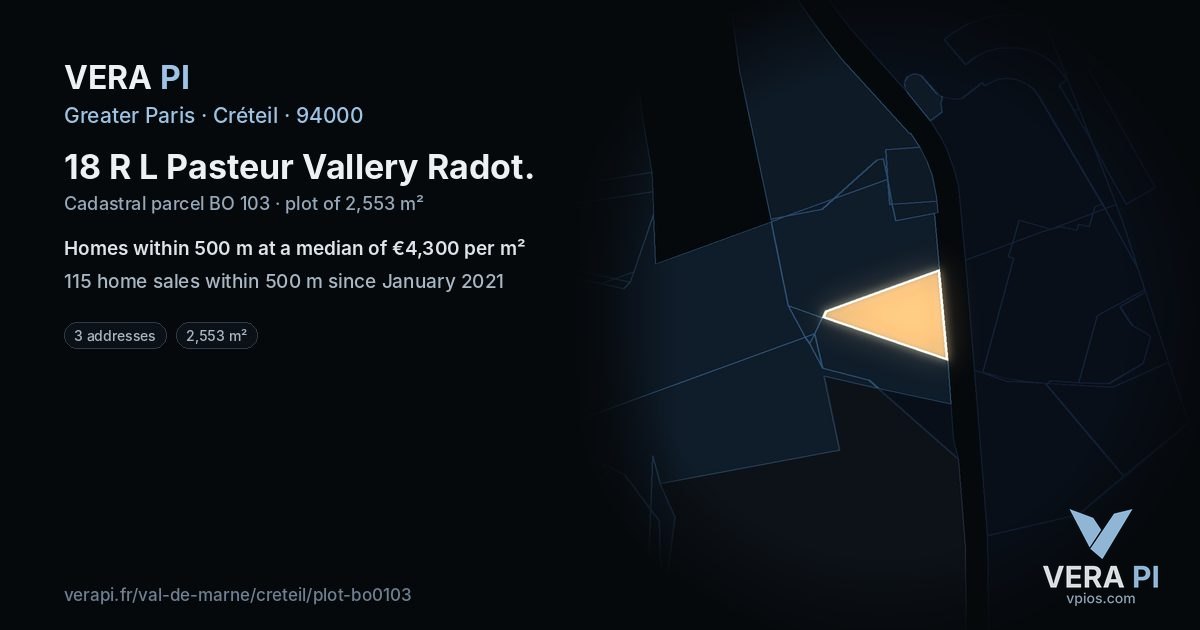 VERA PI

Greater Paris · Créteil · 94000

18 R L Pasteur Vallery Radot.

Cadastral parcel BO 103 · plot of 2,553 m²

Homes within 500 m at a median of €4,300 per m²

115 home sales within 500 m since January 2021

3 addresses

2,553 m²

verapi.fr/val-de-marne/creteil/plot-bo0103

VERA PI
vpios.com